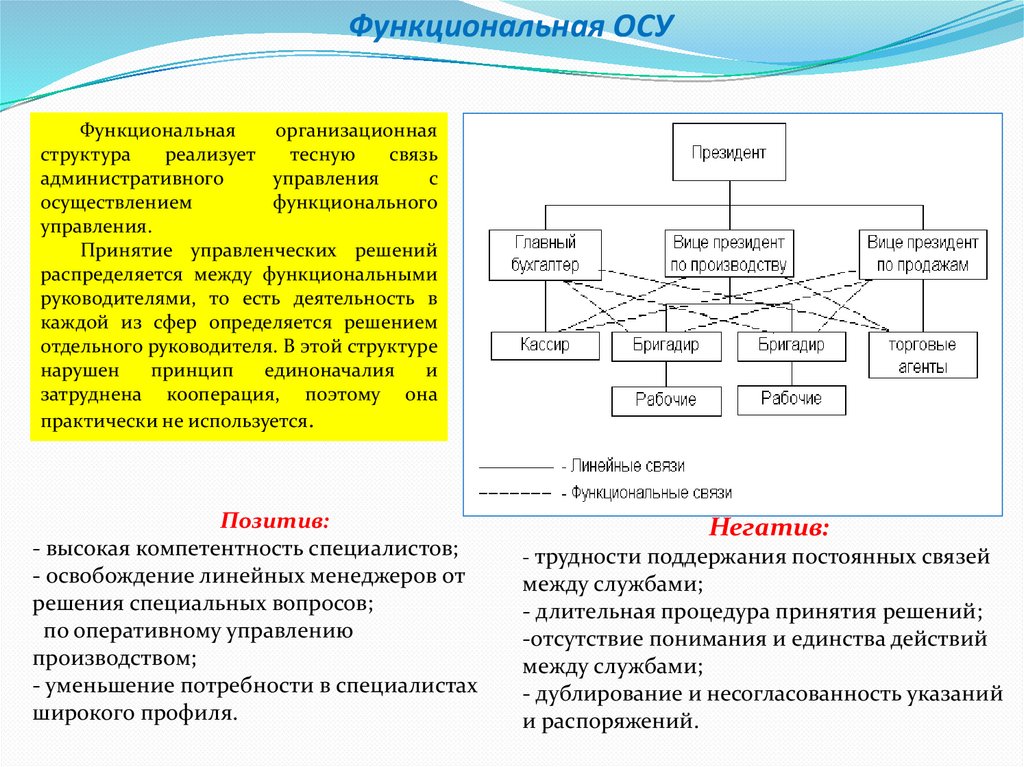 Функциональная ОСУ

Функциональная организационная структура реализует тесную связь административного управления с осуществлением функционального управления.

Принятие управленческих решений распределяется между функциональными руководителями, то есть деятельность в каждой из сфер определяется решением отдельного руководителя. В этой структуре нарушен принцип единоначалия и затруднена кооперация, поэтому она практически не используется.

Президент

Главный бухгалтер

Вице президент по производству

Вице президент по продажам

Кассир

Бригадир

Бригадир

торговые агенты

Рабочие

Рабочие

- Линейные связи

- Функциональные связи

Позитив:
- высокая компетентность специалистов;
- освобождение линейных менеджеров от решения специальных вопросов;
по оперативному управлению производством;
- уменьшение потребности в специалистах широкого профиля.

Негатив:
- трудности поддержания постоянных связей между службами;
- длительная процедура принятия решений;
-отсутствие понимания и единства действий между службами;
- дублирование и несогласованность указаний и распоряжений.